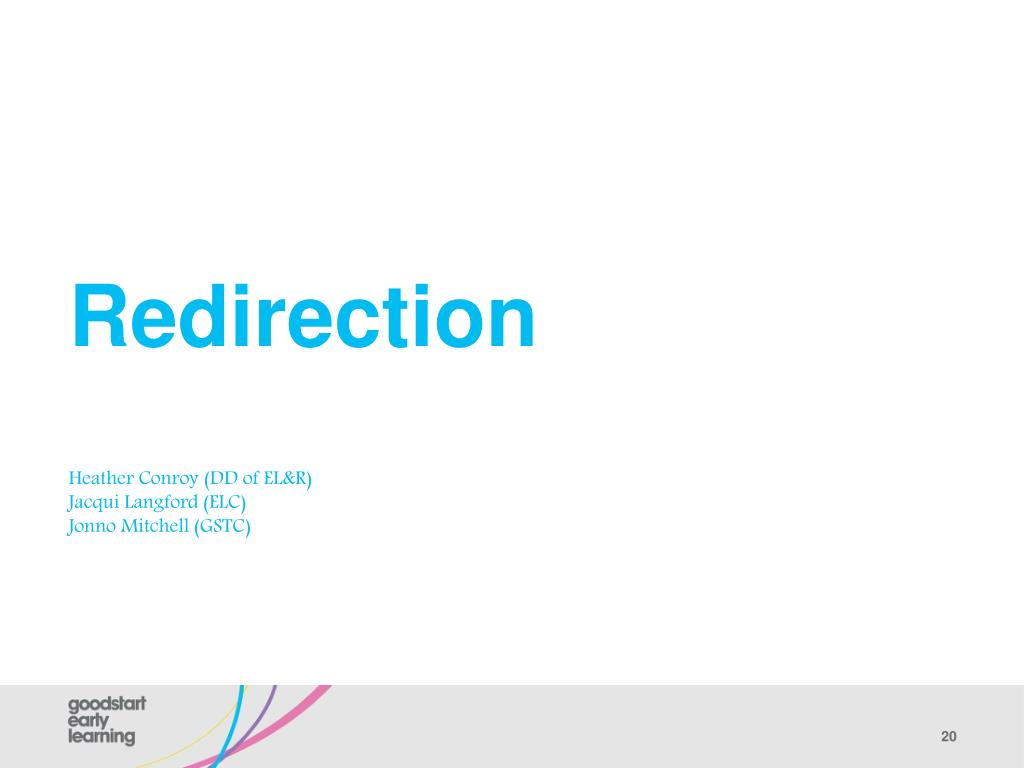 Redirection

Heather Conroy (DD of EL&R)
Jacqui Langford (ELC)
Jonno Mitchell (GSTC)

goodstart
early
learning

20